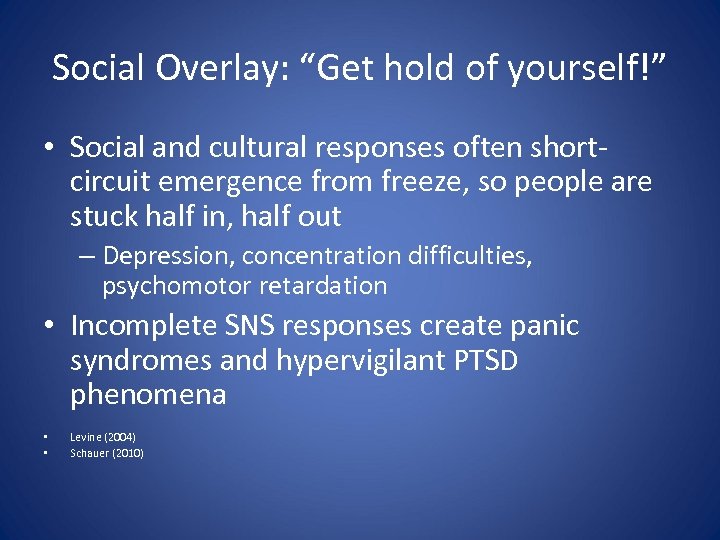 Social Overlay: “Get hold of yourself!”

• Social and cultural responses often short-circuit emergence from freeze, so people are stuck half in, half out

– Depression, concentration difficulties, psychomotor retardation

• Incomplete SNS responses create panic syndromes and hypervigilant PTSD phenomena

• Levine (2004)
• Schauer (2010)